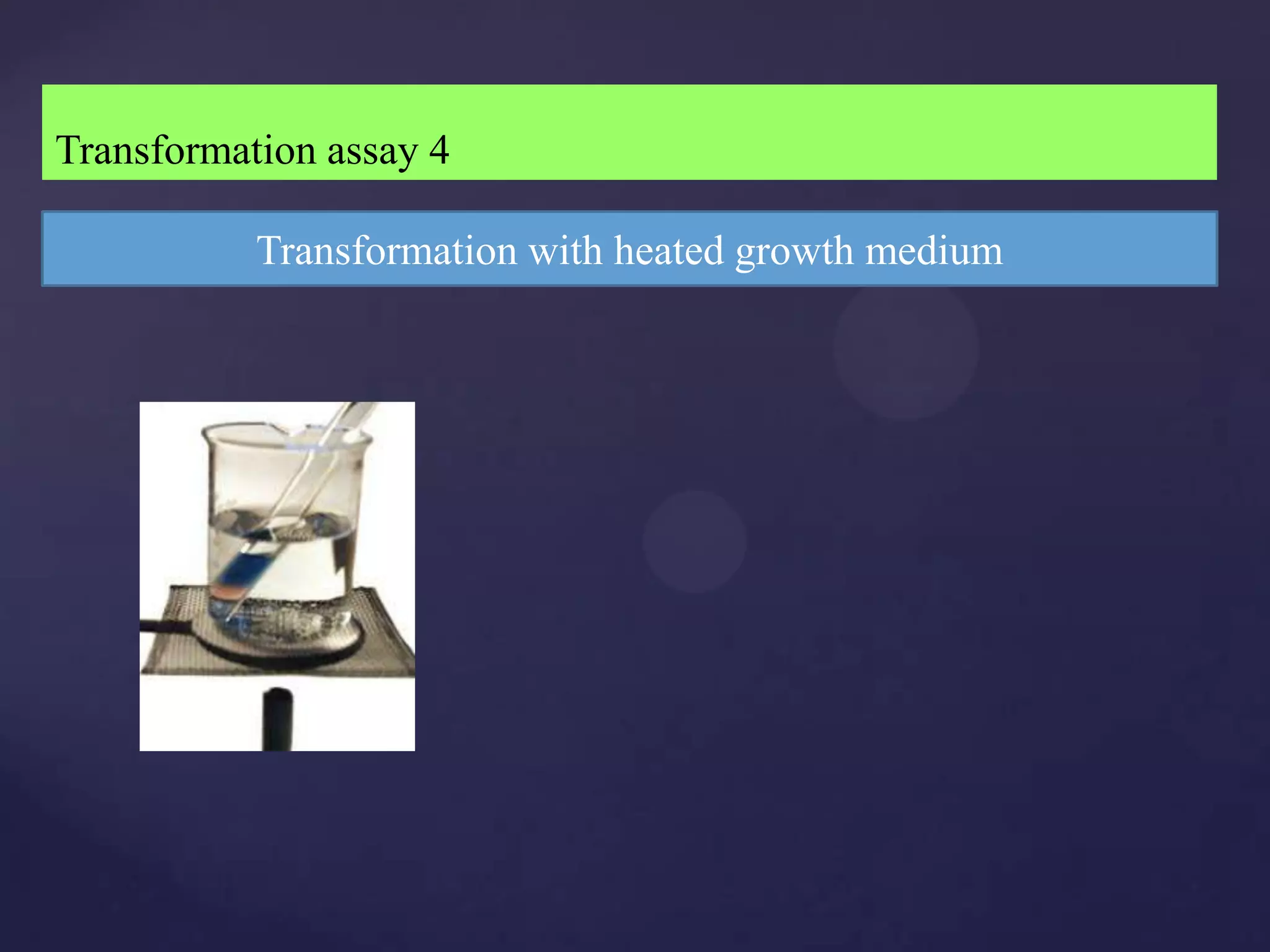 Transformation assay 4

Transformation with heated growth medium